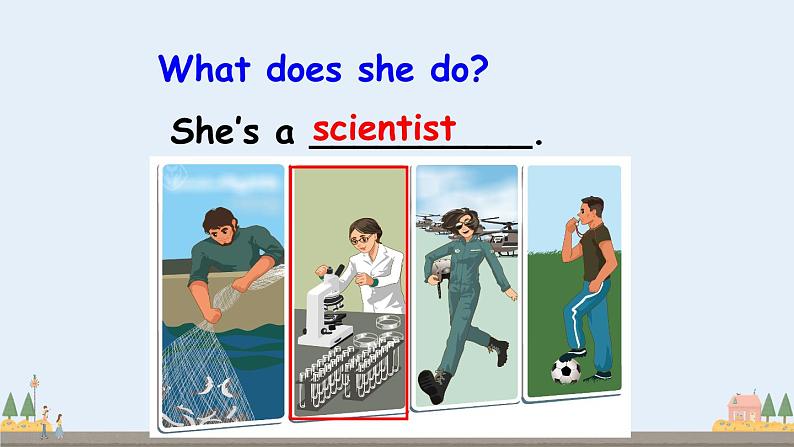 What does she do?

She's a scientist.